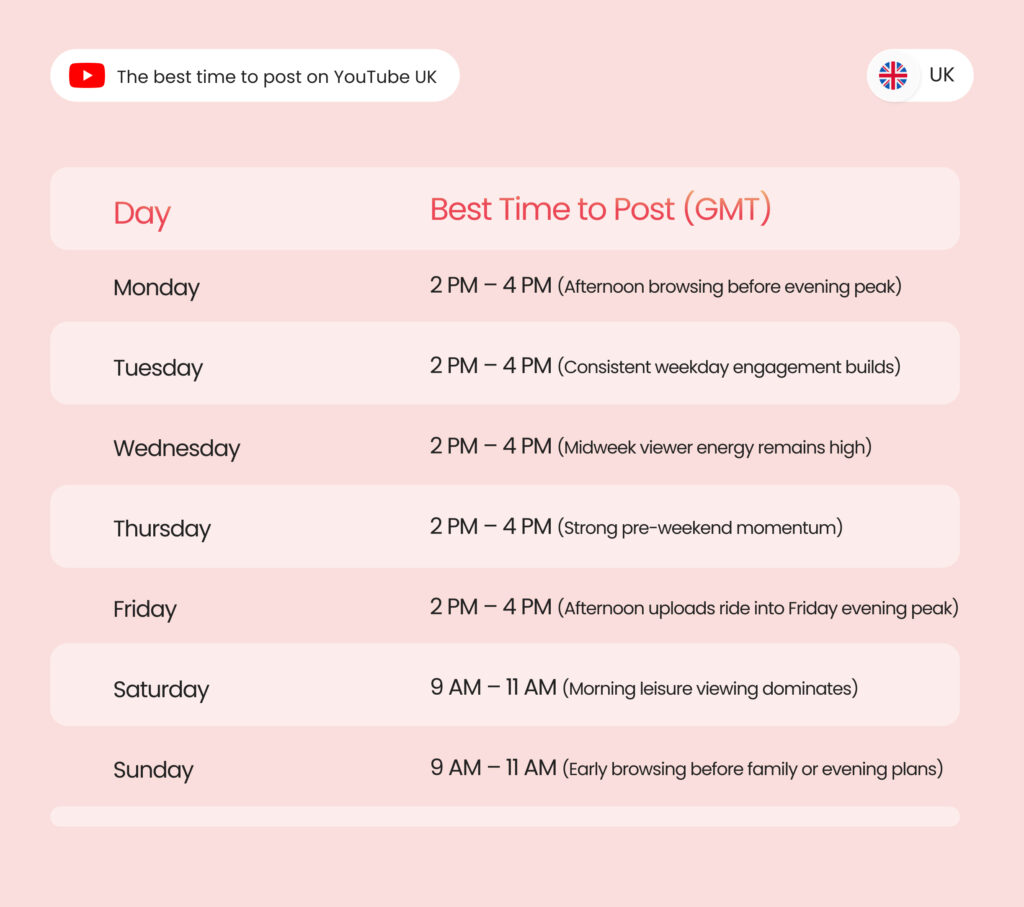 The best time to post on YouTube UK

UK

| Day | Best Time to Post (GMT) |
|---|---|
| Monday | 2 PM – 4 PM (Afternoon browsing before evening peak) |
| Tuesday | 2 PM – 4 PM (Consistent weekday engagement builds) |
| Wednesday | 2 PM – 4 PM (Midweek viewer energy remains high) |
| Thursday | 2 PM – 4 PM (Strong pre-weekend momentum) |
| Friday | 2 PM – 4 PM (Afternoon uploads ride into Friday evening peak) |
| Saturday | 9 AM – 11 AM (Morning leisure viewing dominates) |
| Sunday | 9 AM – 11 AM (Early browsing before family or evening plans) |